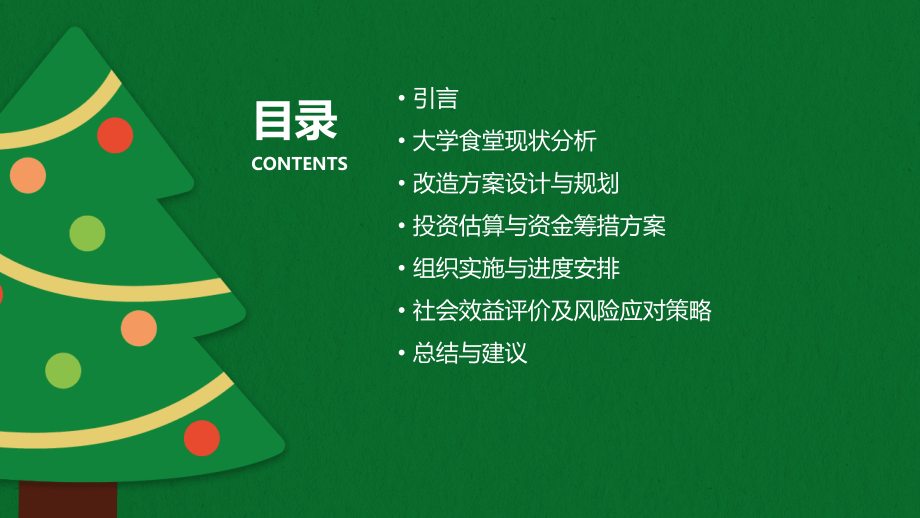 目录
CONTENTS

• 引言
• 大学食堂现状分析
• 改造方案设计与规划
• 投资估算与资金筹措方案
• 组织实施与进度安排
• 社会效益评价及风险应对策略
• 总结与建议